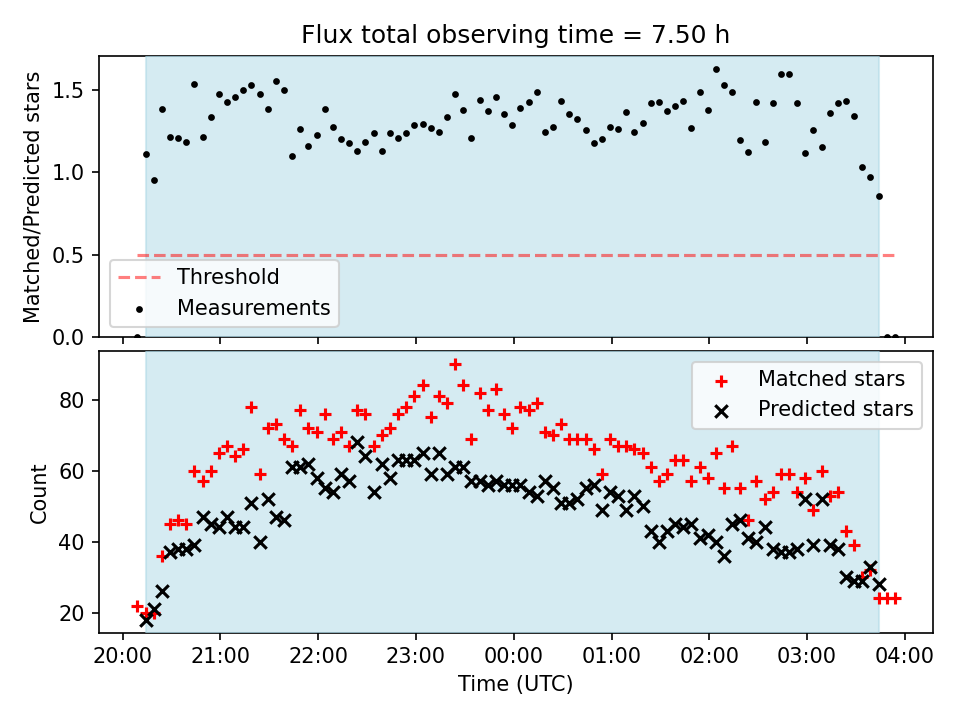 Flux total observing time = 7.50 h

Matched/Predicted stars

1.5
1.0
0.5
0.0

Threshold
Measurements

Count

80
60
40
20

Matched stars
Predicted stars

20:00 21:00 22:00 23:00 00:00 01:00 02:00 03:00 04:00
Time (UTC)